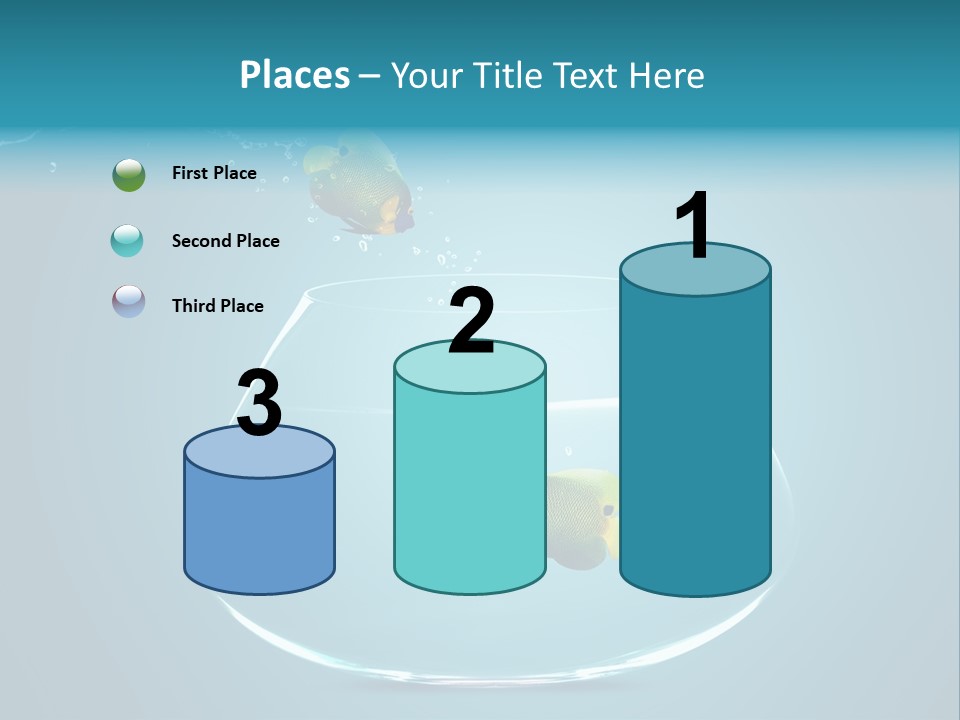 Places – Your Title Text Here

First Place

Second Place

Third Place

3

2

1